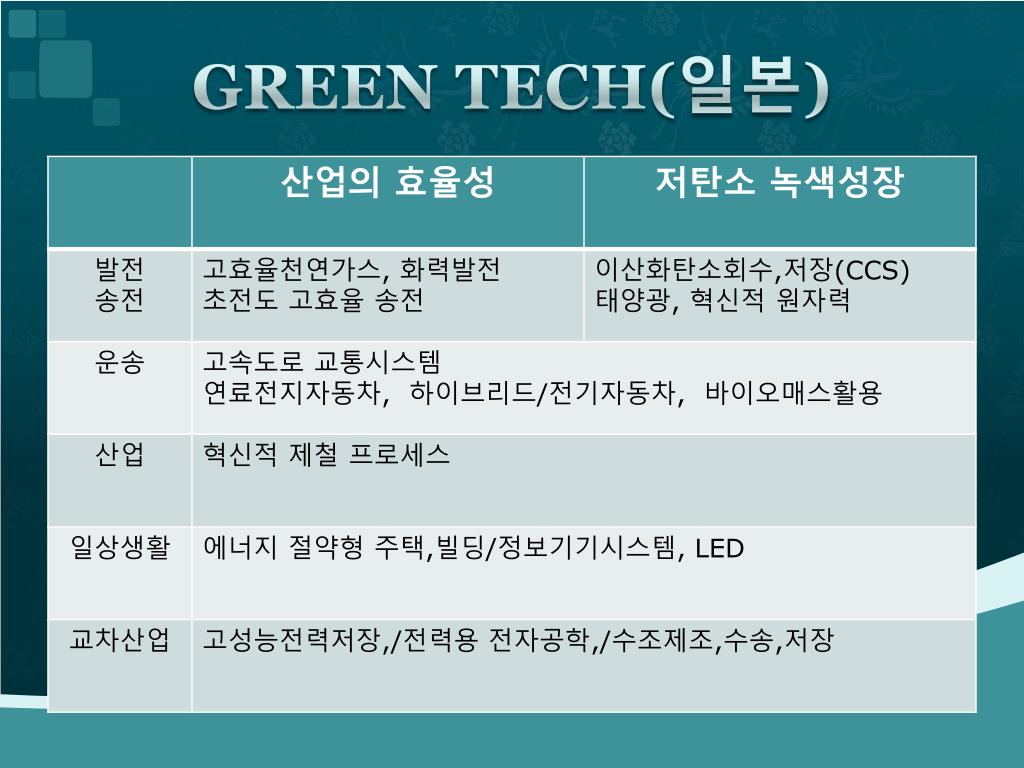 GREEN TECH(일본)

| | 산업의 효율성 | 저탄소 녹색성장 |
|---|---|---|
| 발전 송전 | 고효율천연가스, 화력발전 초전도 고효율 송전 | 이산화탄소회수,저장(CCS) 태양광, 혁신적 원자력 |
| 운송 | 고속도로 교통시스템 연료전지자동차, 하이브리드/전기자동차, 바이오매스활용 | |
| 산업 | 혁신적 제철 프로세스 | |
| 일상생활 | 에너지 절약형 주택,빌딩/정보기기시스템, LED | |
| 교차산업 | 고성능전력저장,/전력용 전자공학,/수조제조,수송,저장 | |